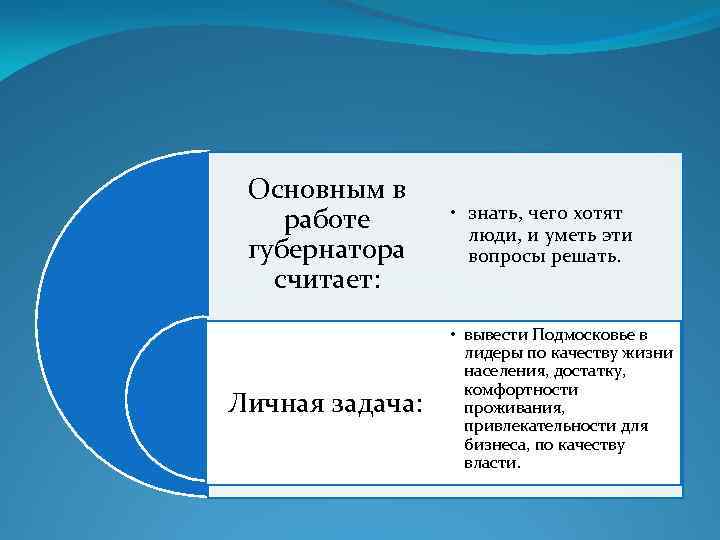 Основным в работе губернатора считает:

• знать, чего хотят люди, и уметь эти вопросы решать.

Личная задача:

• вывести Подмосковье в лидеры по качеству жизни населения, достатку, комфортности проживания, привлекательности для бизнеса, по качеству власти.